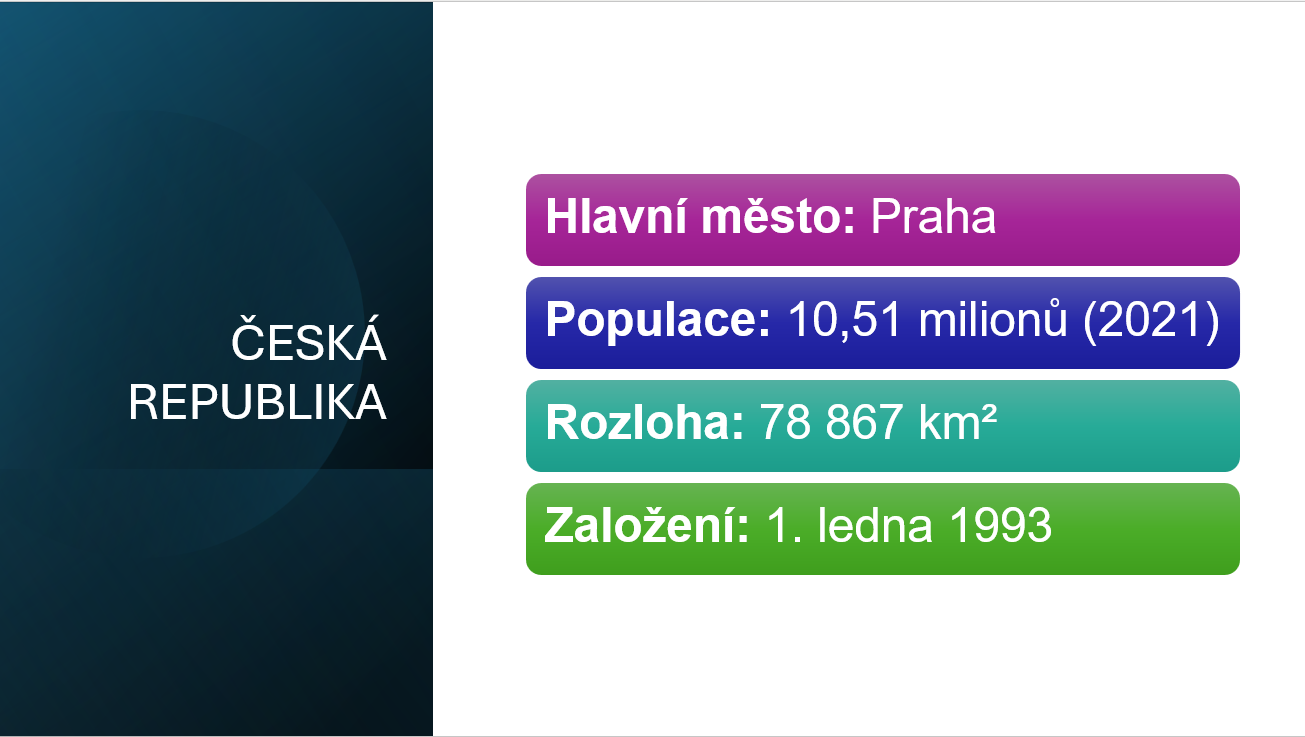 ČESKÁ REPUBLIKA

Hlavní město: Praha

Populace: 10,51 milionů (2021)

Rozloha: 78 867 km²

Založení: 1. ledna 1993